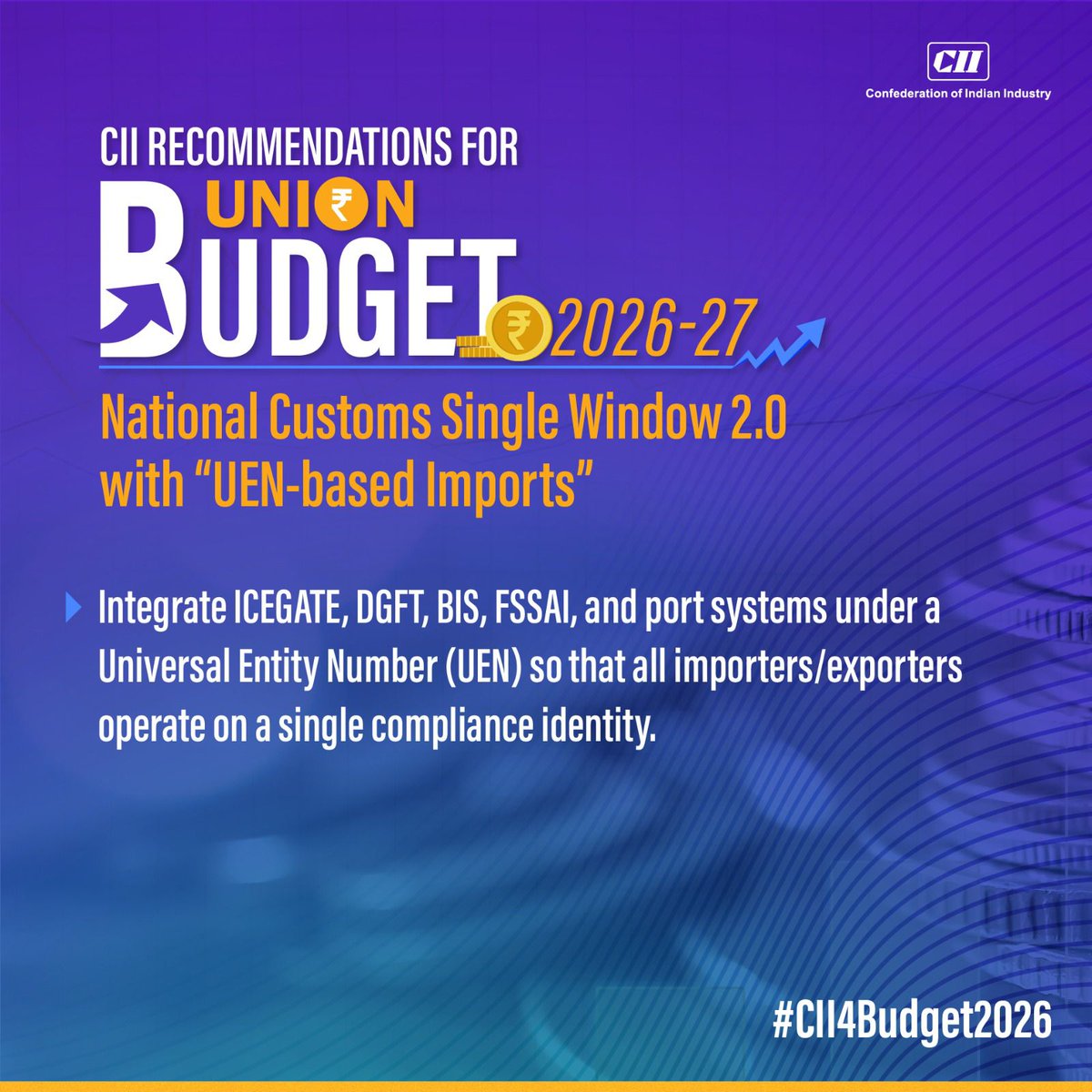 CII
Confederation of Indian Industry

CII RECOMMENDATIONS FOR
UNION
BUDGET 2026-27

National Customs Single Window 2.0 with "UEN-based Imports"

Integrate ICEGATE, DGFT, BIS, FSSAI, and port systems under a Universal Entity Number (UEN) so that all importers/exporters operate on a single compliance identity.

#CII4Budget2026